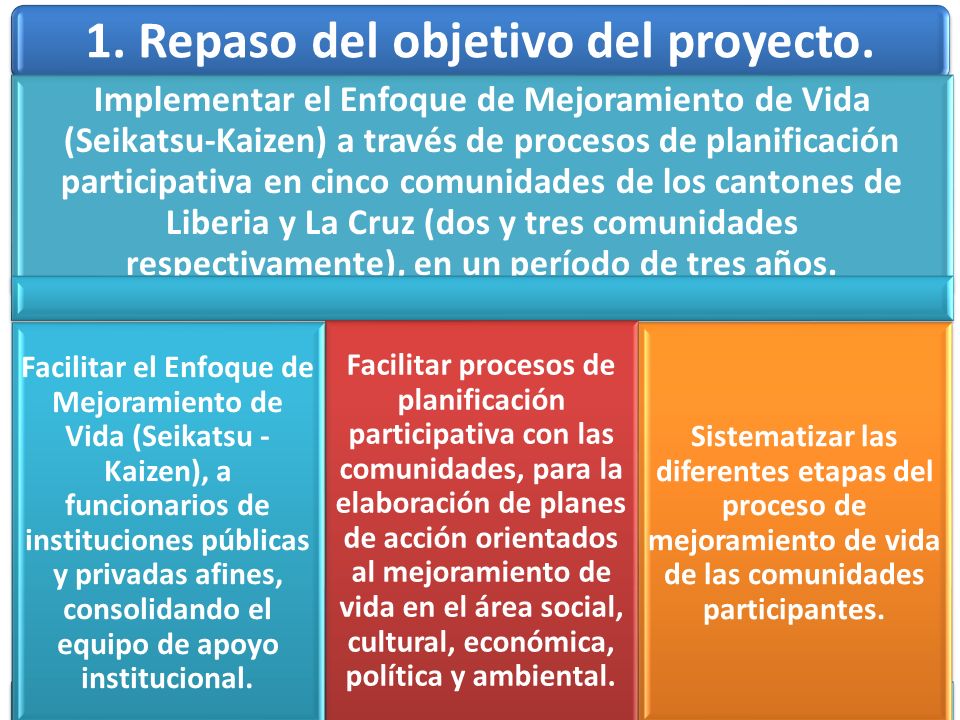 1. Repaso del objetivo del proyecto.

Implementar el Enfoque de Mejoramiento de Vida (Seikatsu-Kaizen) a través de procesos de planificación participativa en cinco comunidades de los cantones de Liberia y La Cruz (dos y tres comunidades respectivamente), en un período de tres años.

Facilitar el Enfoque de Mejoramiento de Vida (Seikatsu - Kaizen), a funcionarios de instituciones públicas y privadas afines, consolidando el equipo de apoyo institucional.

Facilitar procesos de planificación participativa con las comunidades, para la elaboración de planes de acción orientados al mejoramiento de vida en el área social, cultural, económica, política y ambiental.

Sistematizar las diferentes etapas del proceso de mejoramiento de vida de las comunidades participantes.